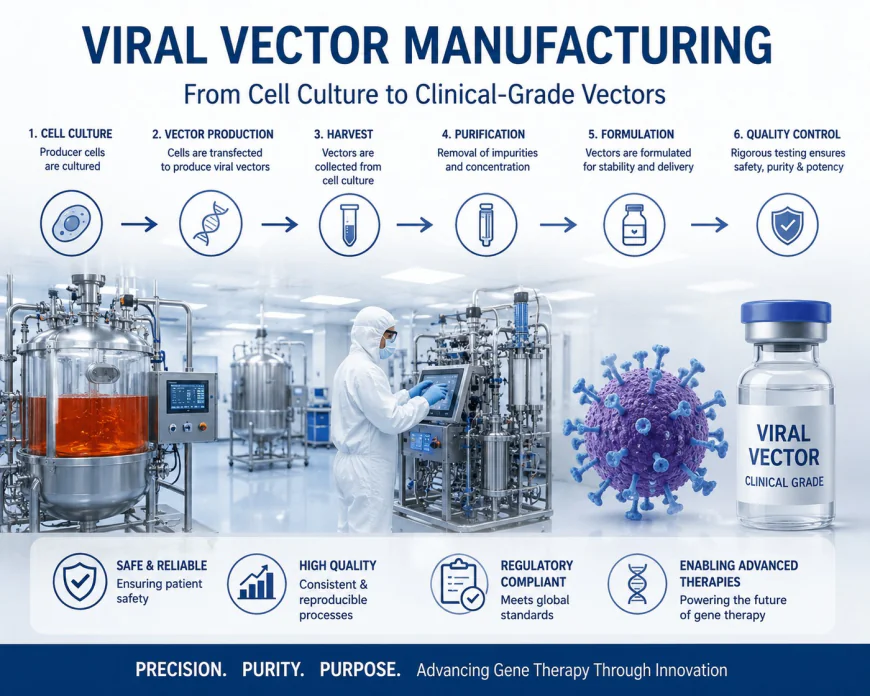 VIRAL VECTOR MANUFACTURING

From Cell Culture to Clinical-Grade Vectors

1. CELL CULTURE
Producer cells are cultured

2. VECTOR PRODUCTION
Cells are transfected to produce viral vectors

3. HARVEST
Vectors are collected from cell culture

4. PURIFICATION
Removal of impurities and concentration

5. FORMULATION
Vectors are formulated for stability and delivery

6. QUALITY CONTROL
Rigorous testing ensures safety, purity & potency

VIRAL VECTOR
CLINICAL GRADE

SAFE & RELIABLE
Ensuring patient safety

HIGH QUALITY
Consistent & reproducible processes

REGULATORY COMPLIANT
Meets global standards

ENABLING ADVANCED THERAPIES
Powering the future of gene therapy

PRECISION. PURITY. PURPOSE. Advancing Gene Therapy Through Innovation